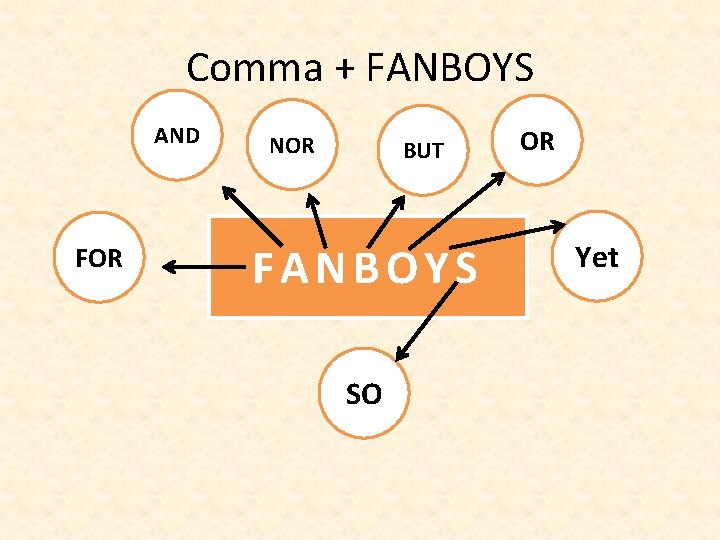 Comma + FANBOYS

AND

NOR

BUT

OR

FOR

FANBOYS

Yet

SO